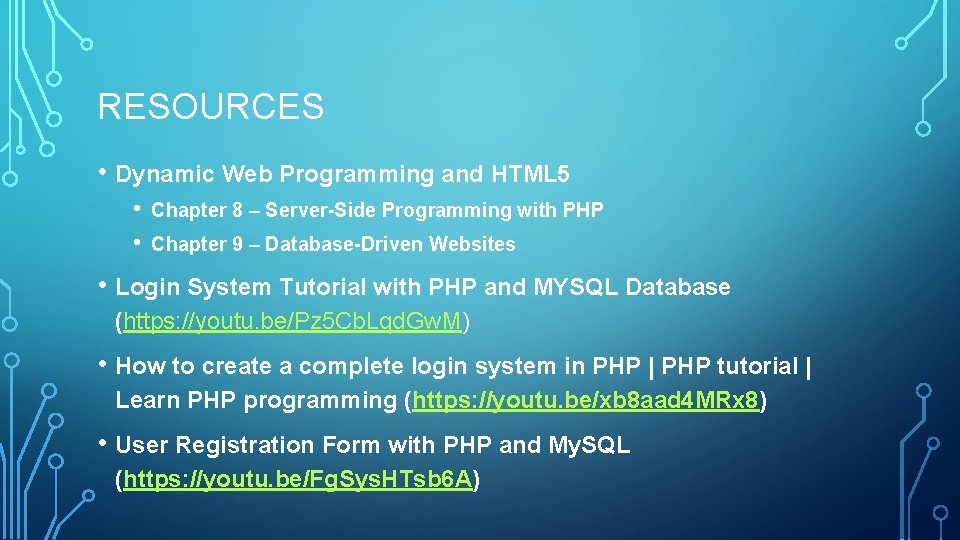 RESOURCES

• Dynamic Web Programming and HTML5

• Chapter 8 – Server-Side Programming with PHP

• Chapter 9 – Database-Driven Websites

• Login System Tutorial with PHP and MYSQL Database (https://youtu.be/Pz5CbLqdGwM)

• How to create a complete login system in PHP | PHP tutorial | Learn PHP programming (https://youtu.be/xb8aad4MRx8)

• User Registration Form with PHP and MySQL (https://youtu.be/FgSysHTsb6A)